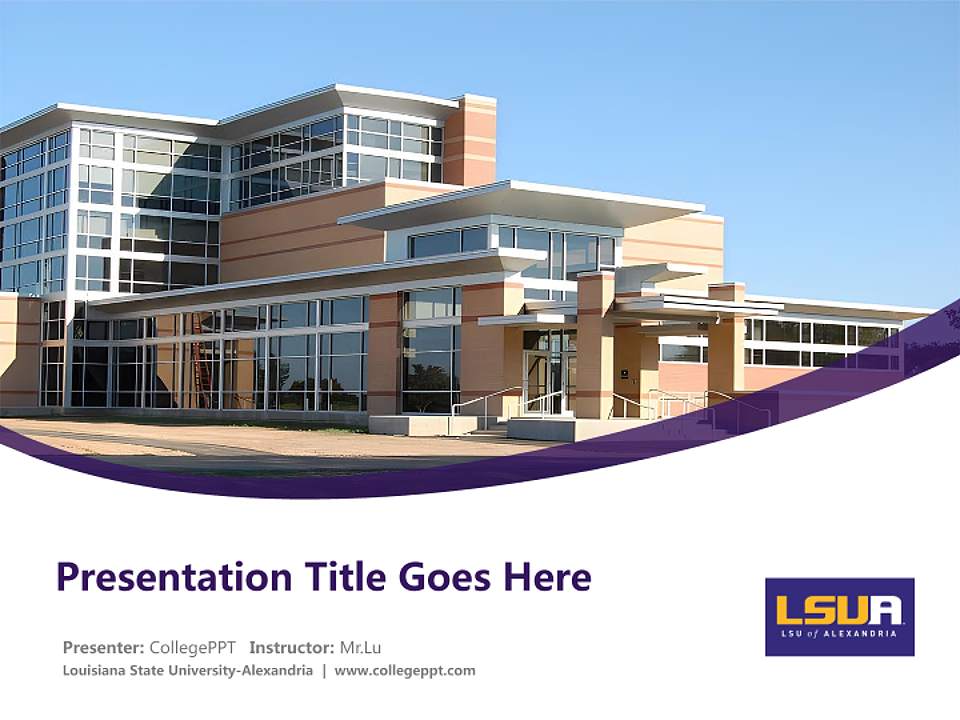 Presentation Title Goes Here

Presenter: CollegePPT Instructor: Mr.Lu
Louisiana State University-Alexandria | www.collegeppt.com

LSUA
LSU of ALEXANDRIA